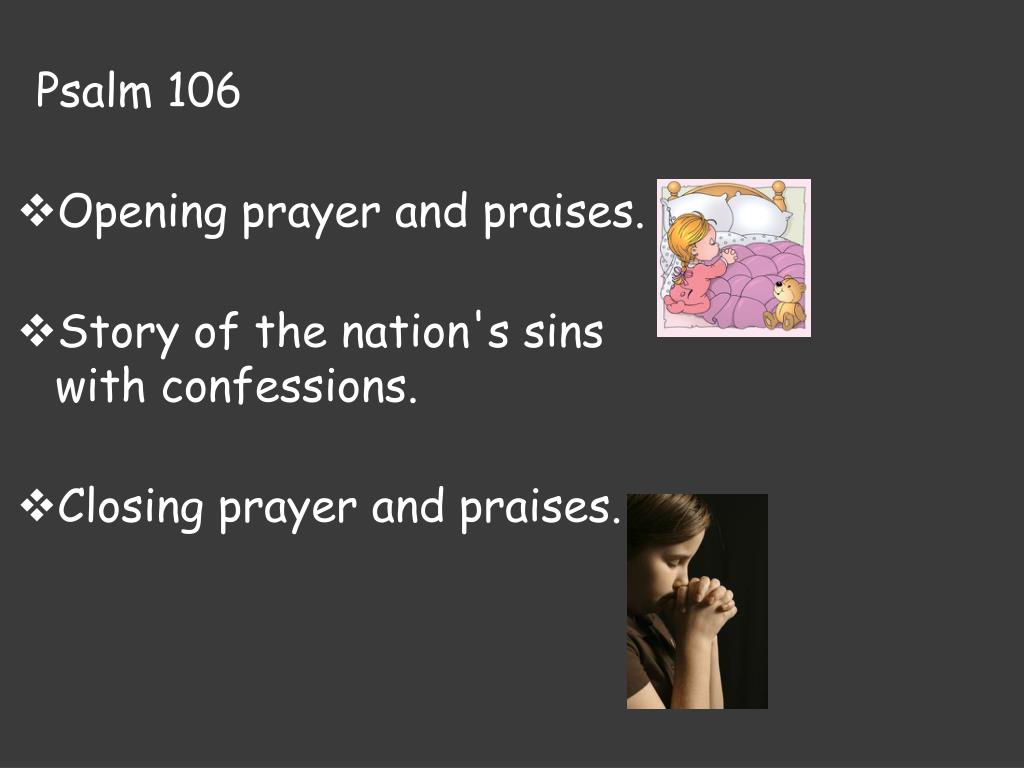 Psalm 106

❖Opening prayer and praises.

❖Story of the nation's sins with confessions.

❖Closing prayer and praises.